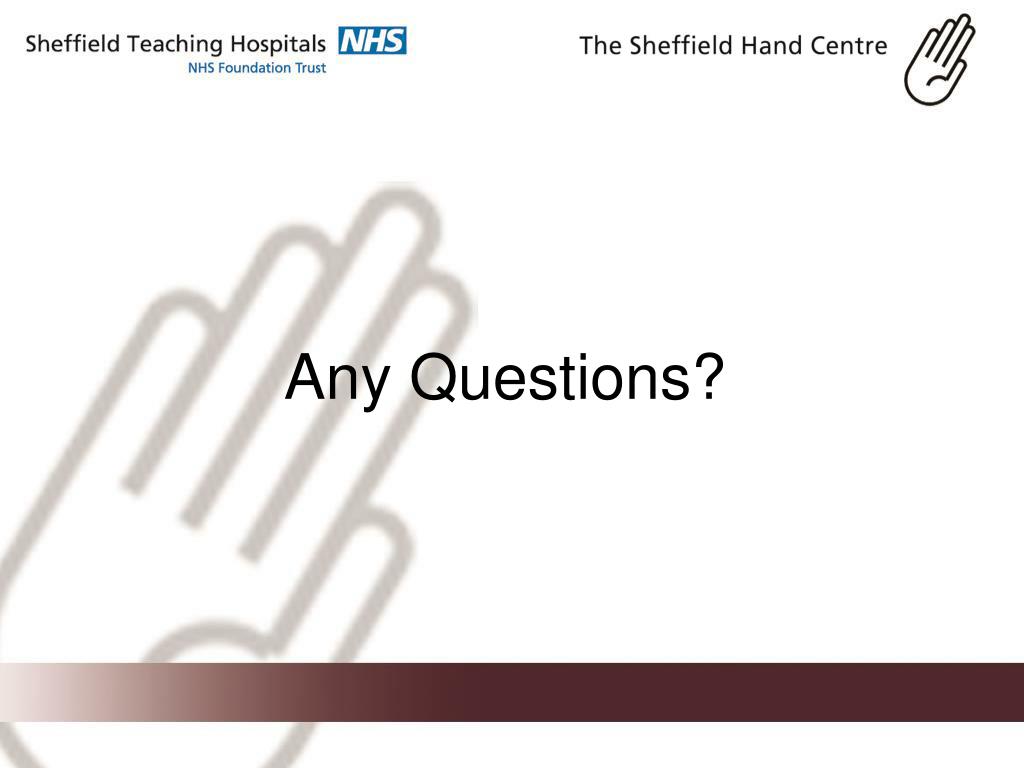 Sheffield Teaching Hospitals NHS
NHS Foundation Trust

The Sheffield Hand Centre

Any Questions?